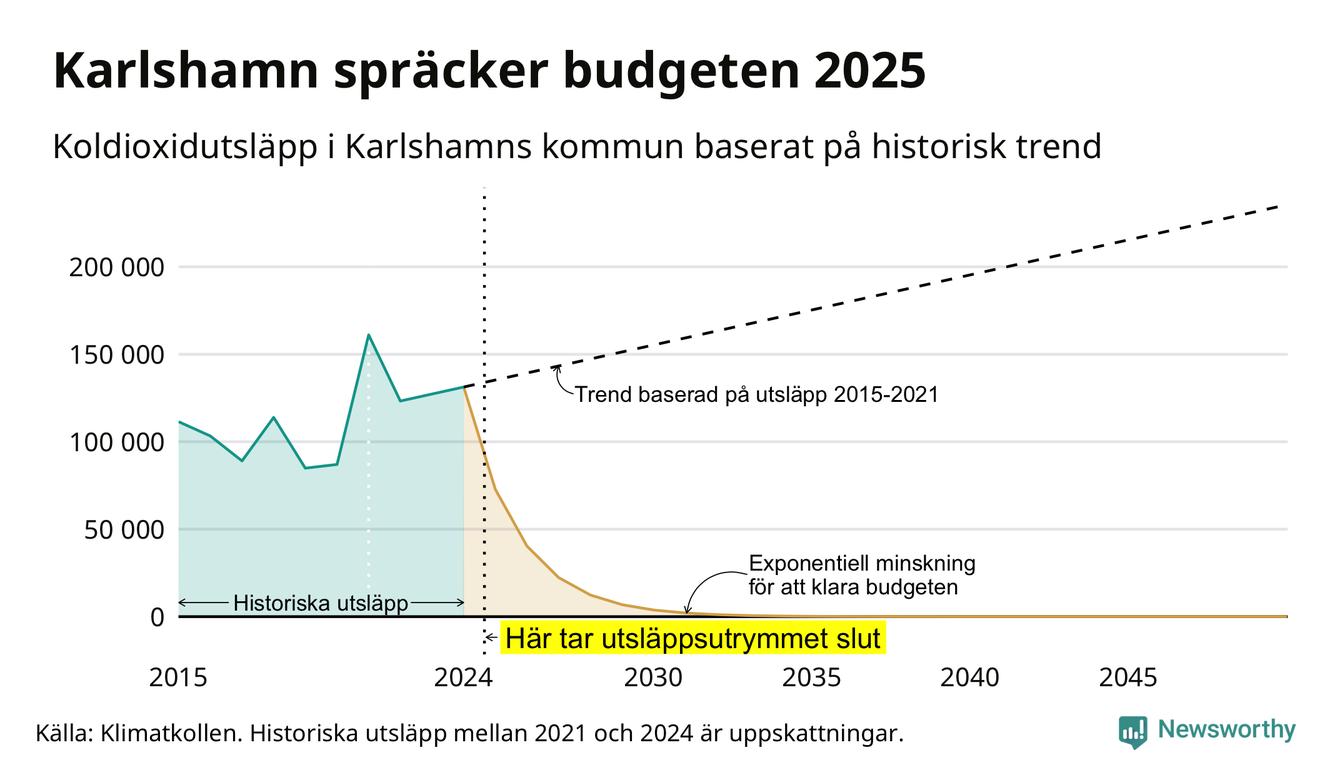 Karlshamn spräcker budgeten 2025

Koldioxidutsläpp i Karlshamns kommun baserat på historisk trend

200 000
150 000
100 000
50 000
0

Trend baserad på utsläpp 2015-2021

Exponentiell minskning för att klara budgeten

Historiska utsläpp

Här tar utsläppsutrymmet slut

2015
2024
2030
2035
2040
2045

Källa: Klimatkollen. Historiska utsläpp mellan 2021 och 2024 är uppskattningar.

Newsworthy